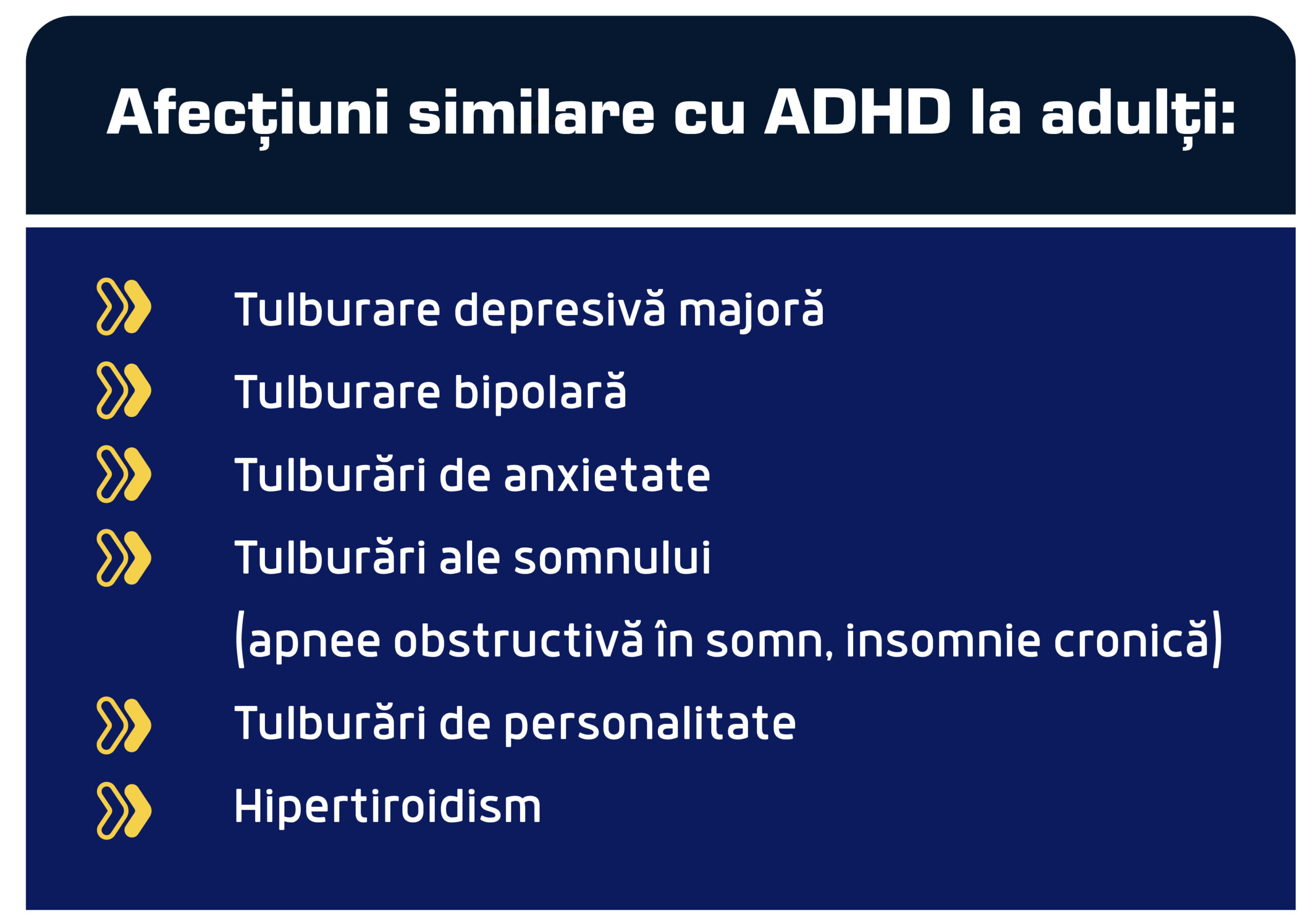 Afecțiuni similare cu ADHD la adulți:

Tulburare depresivă majoră

Tulburare bipolară

Tulburări de anxietate

Tulburări ale somnului (apnee obstructivă în somn, insomnie cronică)

Tulburări de personalitate

Hipertiroidism